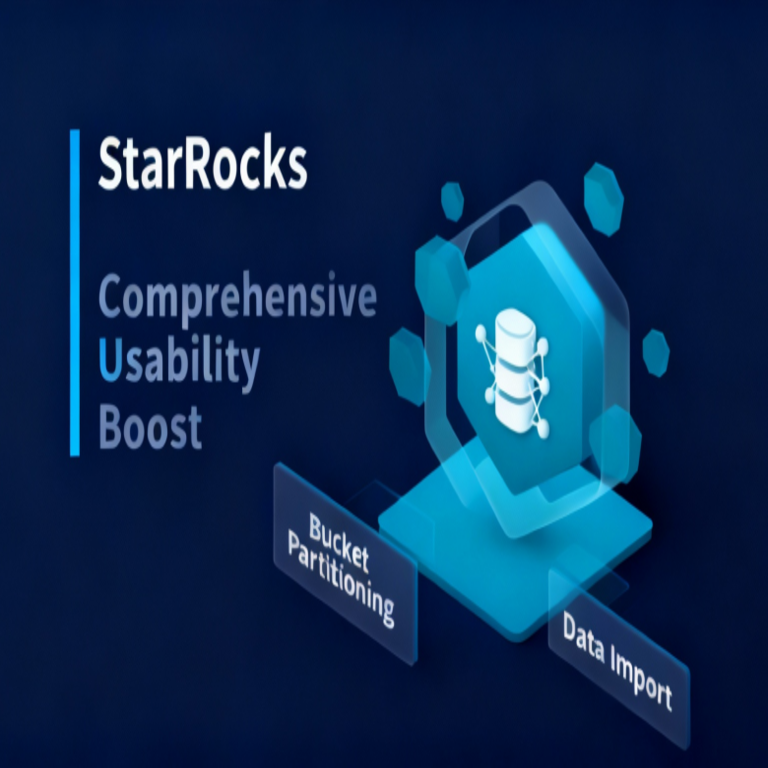 StarRocks

Comprehensive Usability Boost

Bucket Partitioning

Data Import